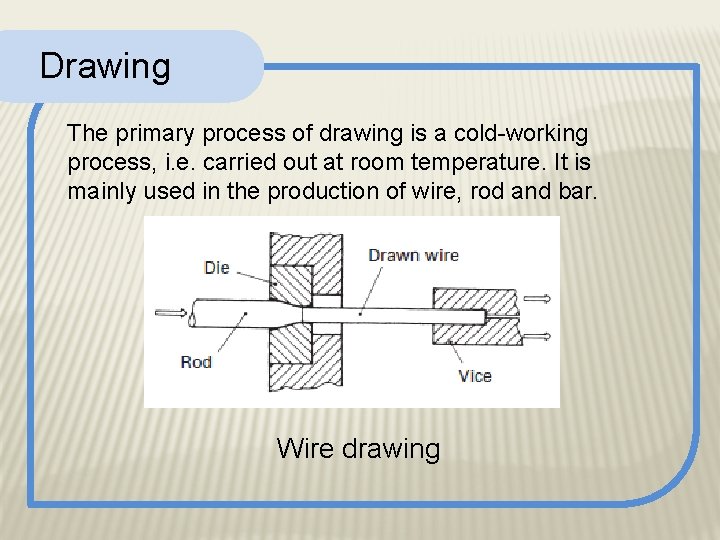 Drawing

The primary process of drawing is a cold-working process, i.e. carried out at room temperature. It is mainly used in the production of wire, rod and bar.

Die
Drawn wire
Rod
Vice

Wire drawing